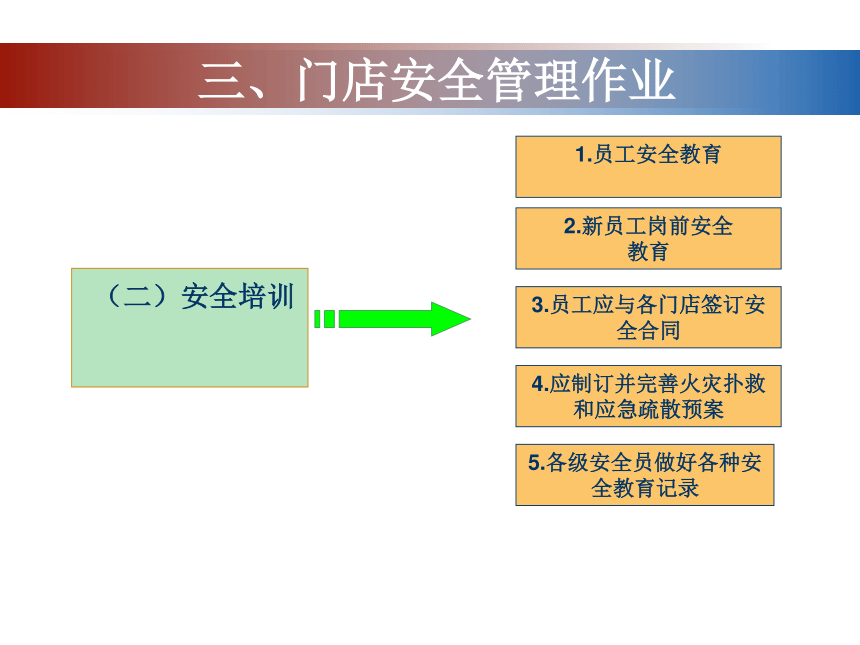 三、门店安全管理作业

（二）安全培训

1.员工安全教育

2.新员工岗前安全教育

3.员工应与各门店签订安全合同

4.应制订并完善火灾扑救和应急疏散预案

5.各级安全员做好各种安全教育记录